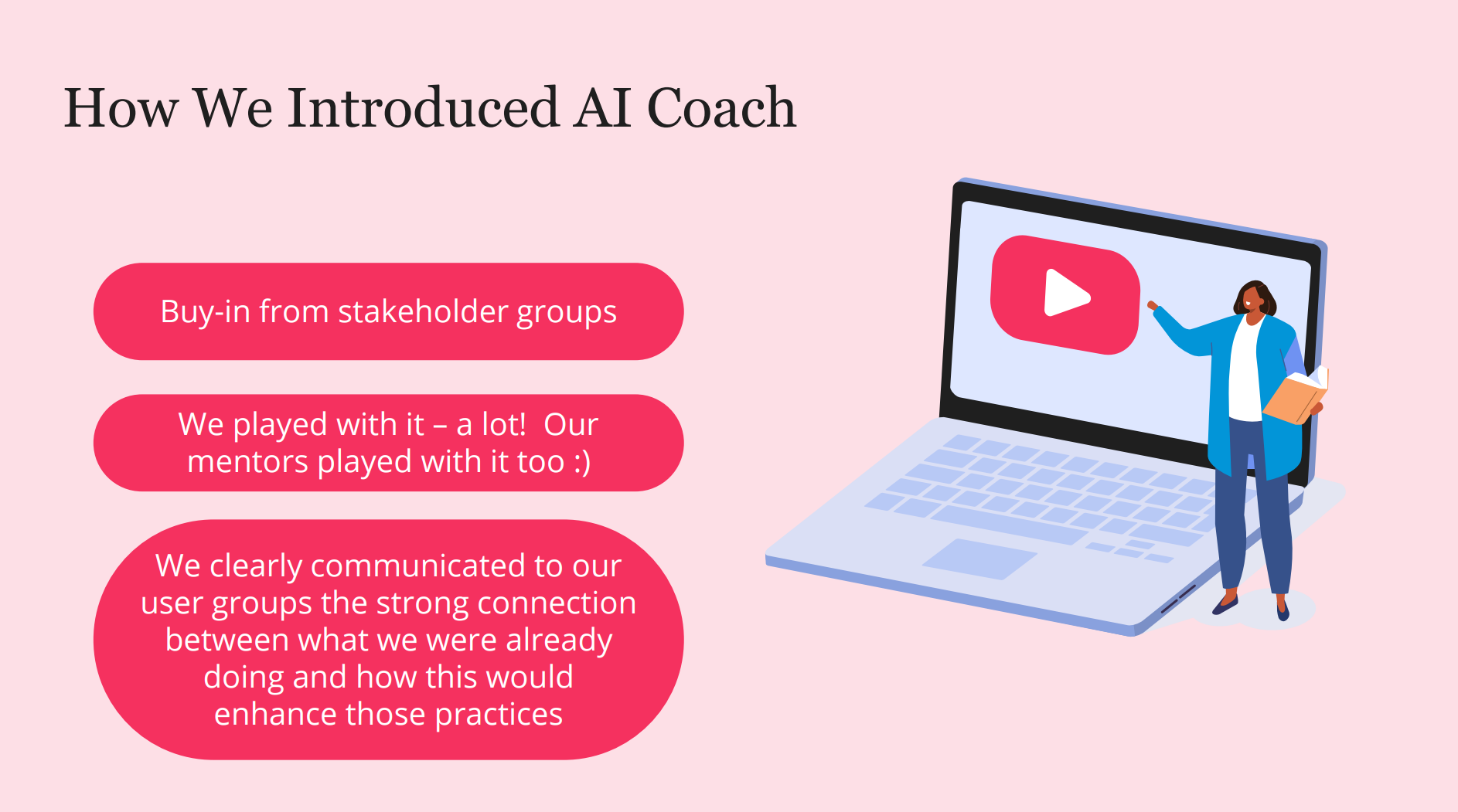 How We Introduced AI Coach

Buy-in from stakeholder groups

We played with it – a lot! Our mentors played with it too :)

We clearly communicated to our user groups the strong connection between what we were already doing and how this would enhance those practices